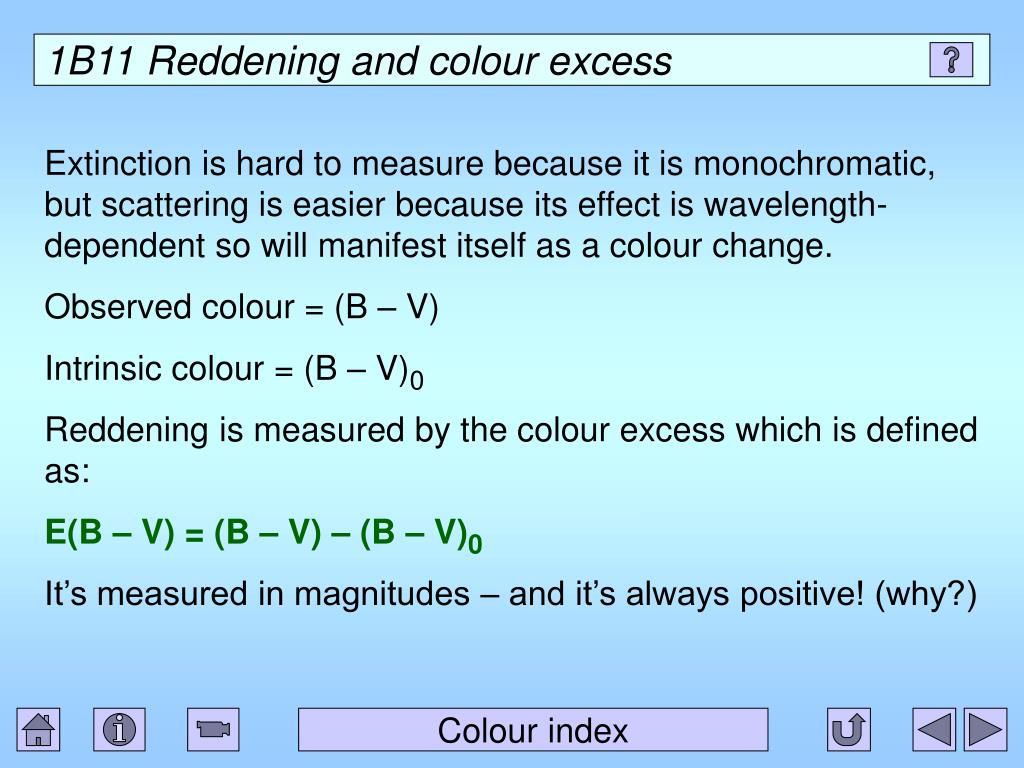 1B11 Reddening and colour excess

?

Extinction is hard to measure because it is monochromatic, but scattering is easier because its effect is wavelength-dependent so will manifest itself as a colour change.

Observed colour = (B – V)

Intrinsic colour = $(B – V)_0$

Reddening is measured by the colour excess which is defined as:

$E(B – V) = (B – V) – (B – V)_0$

It’s measured in magnitudes – and it’s always positive! (why?)

Colour index